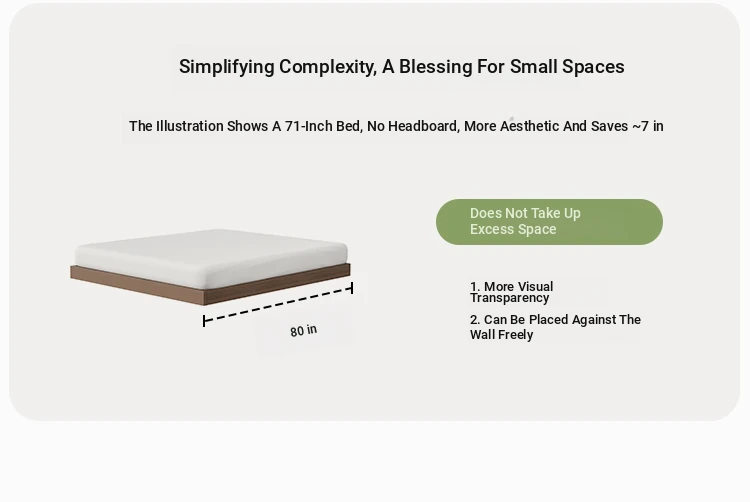 Simplifying Complexity, A Blessing For Small Spaces

The Illustration Shows A 71-Inch Bed, No Headboard, More Aesthetic And Saves ~7 in

80 in

Does Not Take Up Excess Space

1. More Visual Transparency

2. Can Be Placed Against The Wall Freely